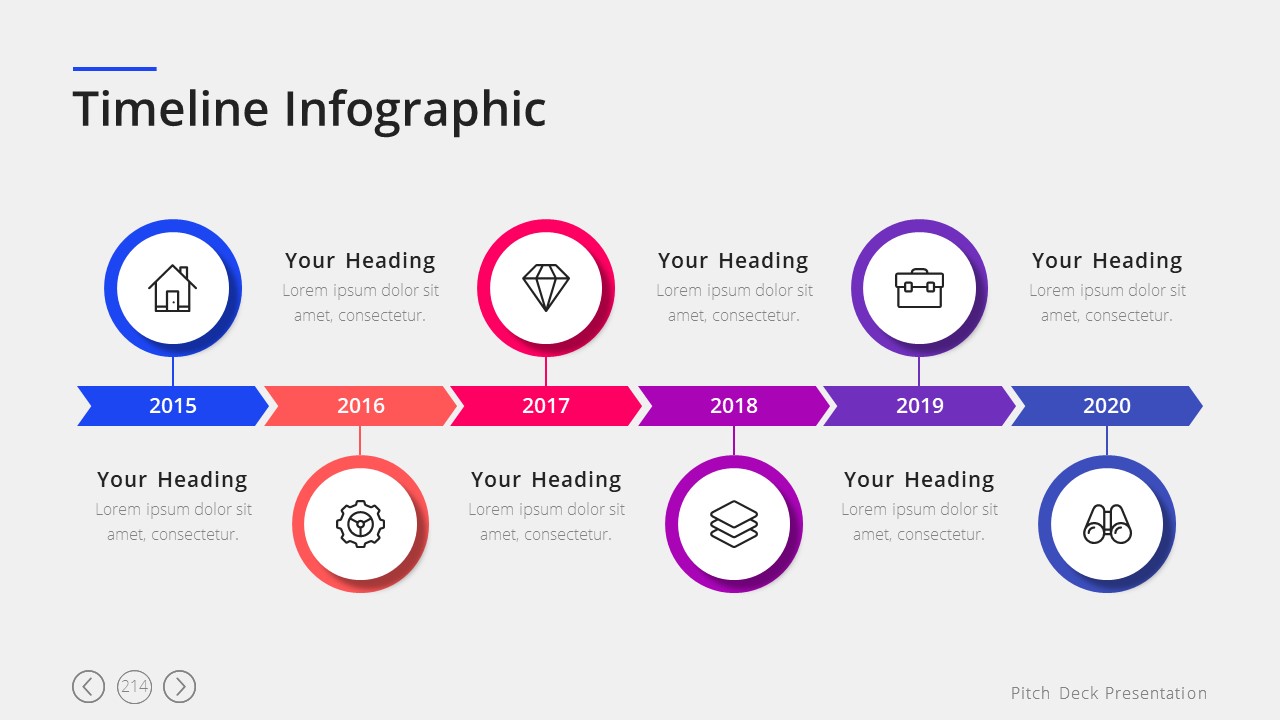 Timeline Infographic

Your Heading
Lorem ipsum dolor sit amet, consectetur.

Your Heading
Lorem ipsum dolor sit amet, consectetur.

Your Heading
Lorem ipsum dolor sit amet, consectetur.

2015 2016 2017 2018 2019 2020

Your Heading
Lorem ipsum dolor sit amet, consectetur.

Your Heading
Lorem ipsum dolor sit amet, consectetur.

Your Heading
Lorem ipsum dolor sit amet, consectetur.

214

Pitch Deck Presentation